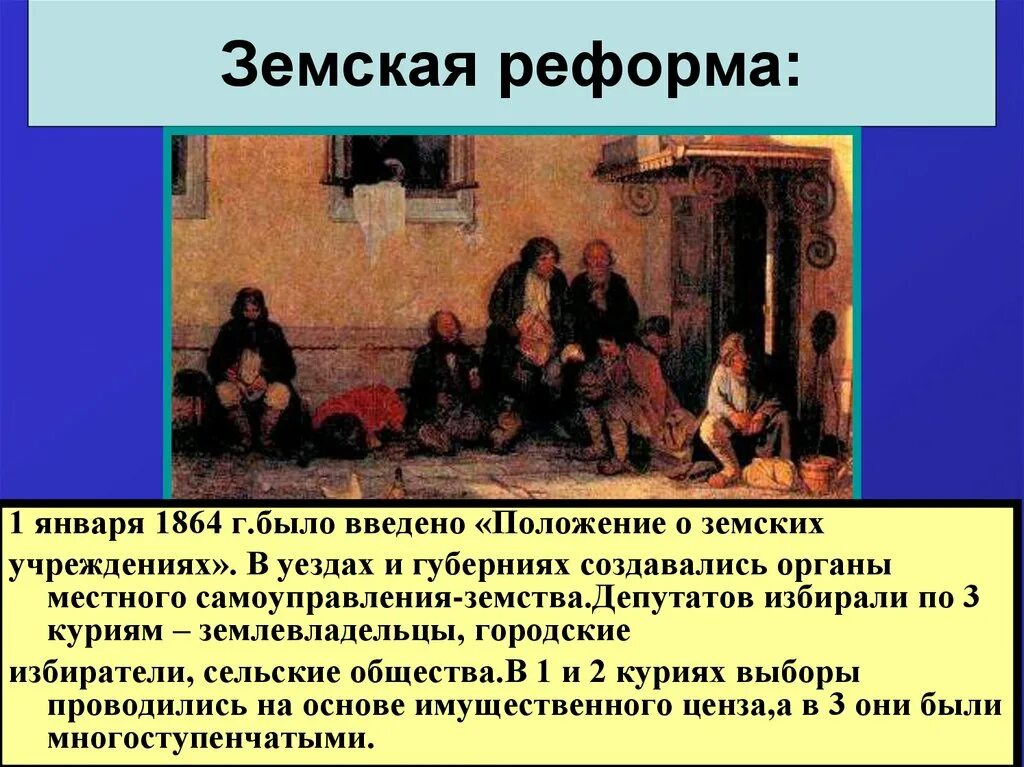 Земская реформа:

1 января 1864 г.было введено «Положение о земских

учреждениях». В уездах и губерниях создавались органы местного самоуправления-земства.Депутатов избирали по 3 куриям – землевладельцы, городские

избиратели, сельские общества.В 1 и 2 куриях выборы проводились на основе имущественного ценза,а в 3 они были многоступенчатыми.